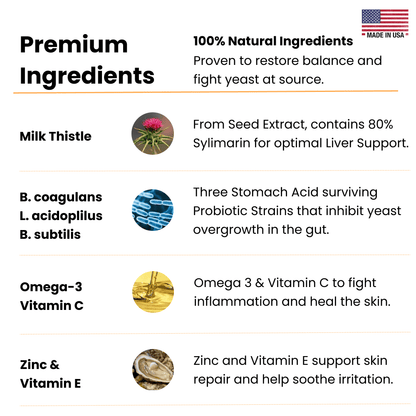 MADE IN USA

Premium Ingredients

100% Natural Ingredients
Proven to restore balance and fight yeast at source.

Milk Thistle

From Seed Extract, contains 80% Sylimarin for optimal Liver Support.

B. coagulans
L. acidoplilus
B. subtilis

Three Stomach Acid surviving Probiotic Strains that inhibit yeast overgrowth in the gut.

Omega-3
Vitamin C

Omega 3 & Vitamin C to fight inflammation and heal the skin.

Zinc & Vitamin E

Zinc and Vitamin E support skin repair and help soothe irritation.